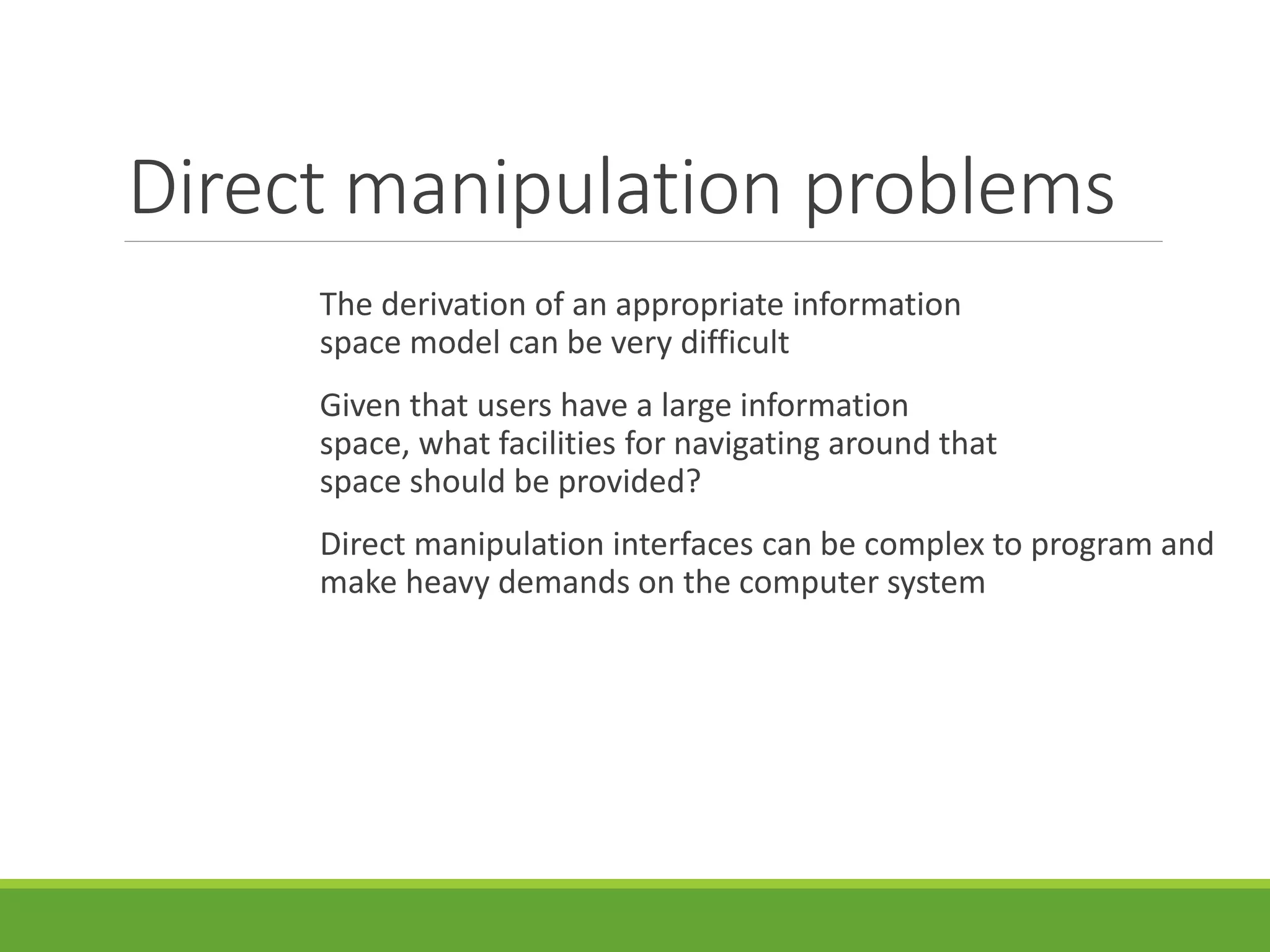 Direct manipulation problems

The derivation of an appropriate information space model can be very difficult

Given that users have a large information space, what facilities for navigating around that space should be provided?

Direct manipulation interfaces can be complex to program and make heavy demands on the computer system